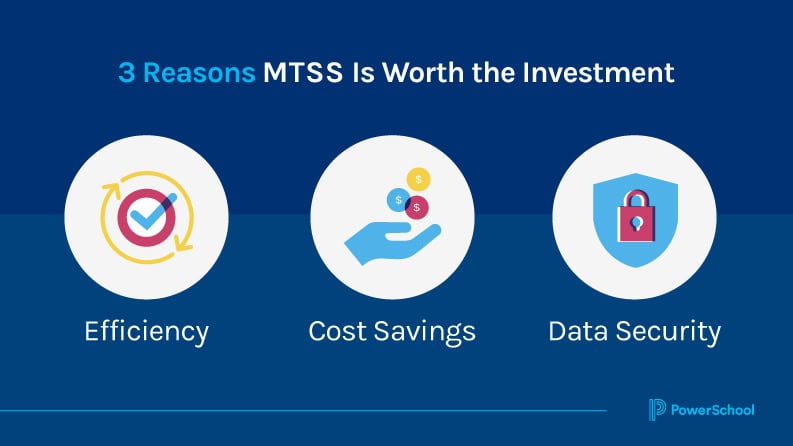 3 Reasons MTSS Is Worth the Investment

$ $ $

Efficiency

Cost Savings

Data Security

PowerSchool